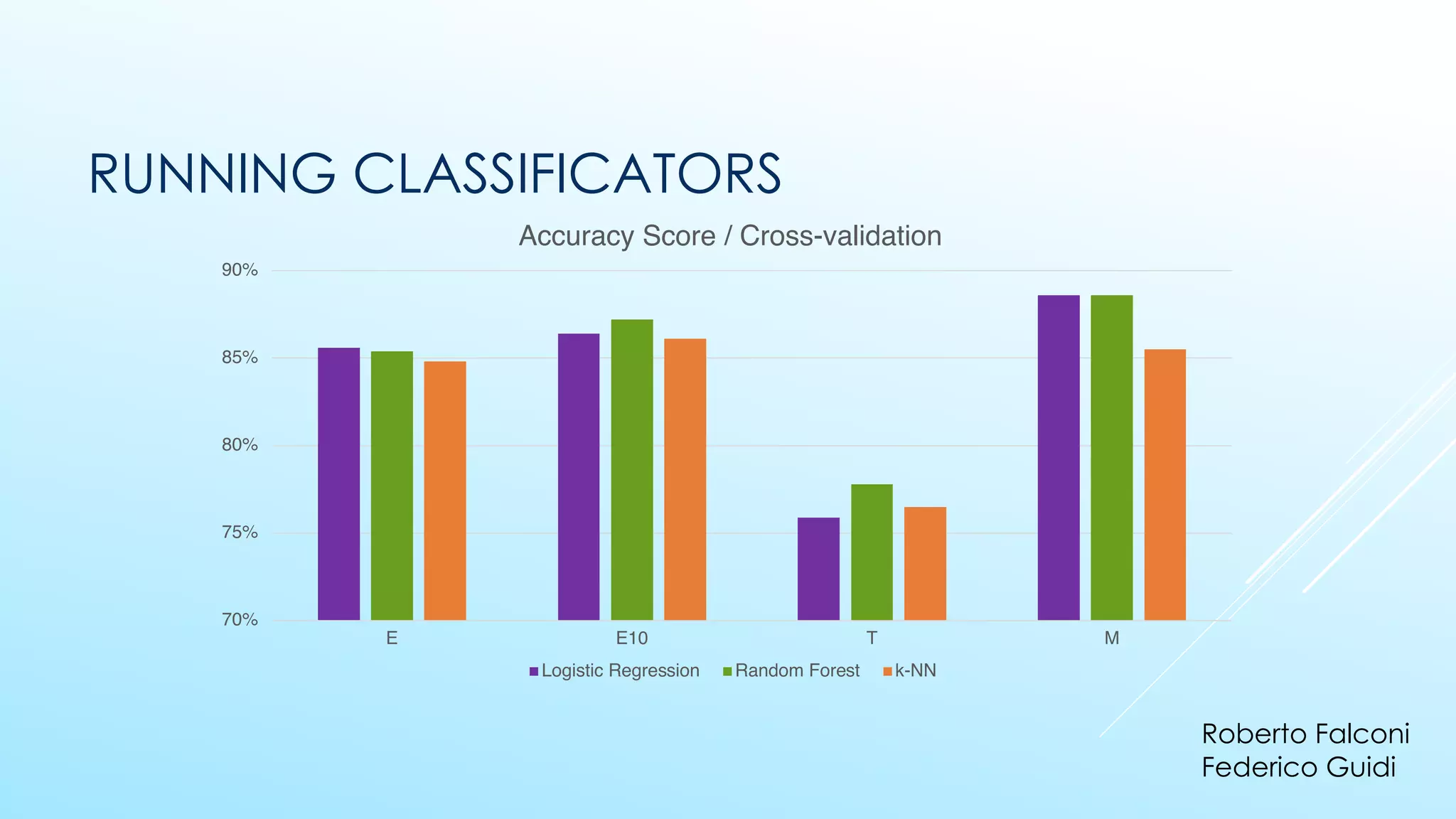 RUNNING CLASSIFICATORS

Accuracy Score / Cross-validation

90%
85%
80%
75%
70%

E
E10
T
M

Logistic Regression
Random Forest
k-NN

Roberto Falconi
Federico Guidi